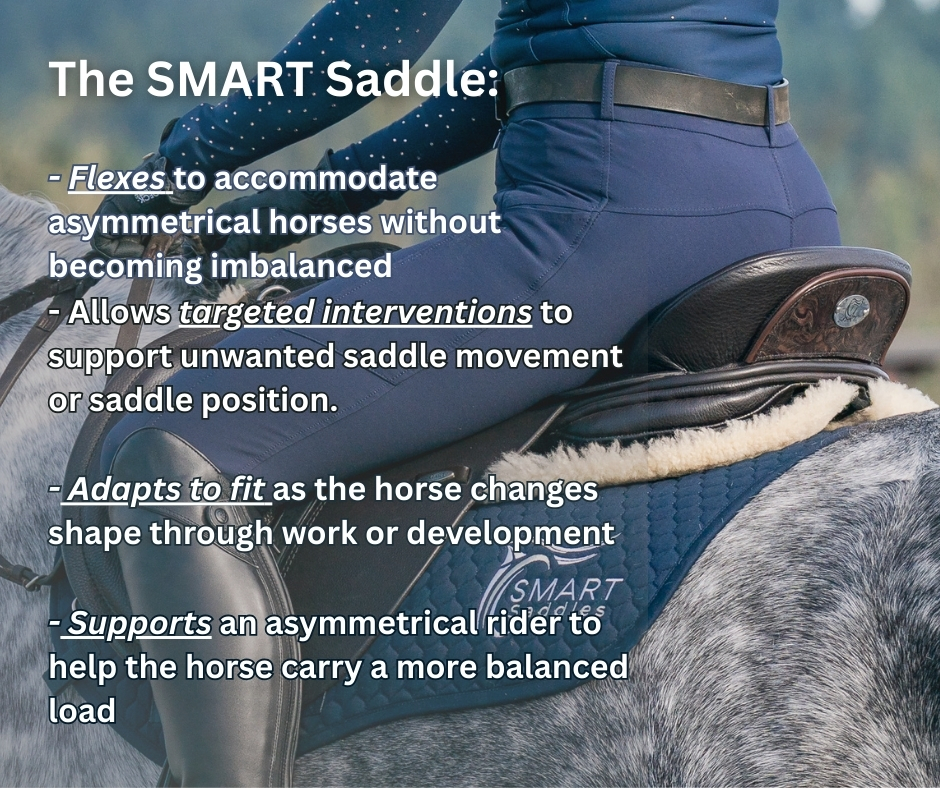 The SMART Saddle:

- Flexes to accommodate asymmetrical horses without becoming imbalanced
- Allows targeted interventions to support unwanted saddle movement or saddle position.

- Adapts to fit as the horse changes shape through work or development

- Supports an asymmetrical rider to help the horse carry a more balanced load

SMART Saddles